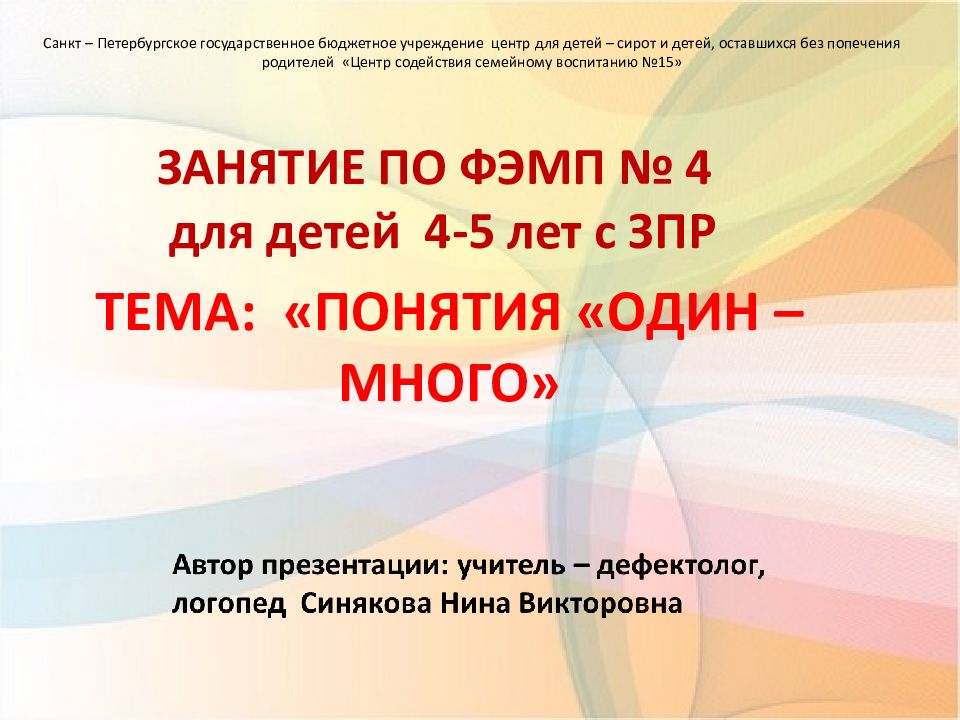 Санкт – Петербургское государственное бюджетное учреждение центр для детей – сирот и детей, оставшихся без попечения родителей «Центр содействия семейному воспитанию №15»

ЗАНЯТИЕ ПО ФЭМП № 4
для детей 4-5 лет с ЗПР

ТЕМА: «ПОНЯТИЯ «ОДИН – МНОГО»

Автор презентации: учитель – дефектолог, логопед Синякова Нина Викторовна